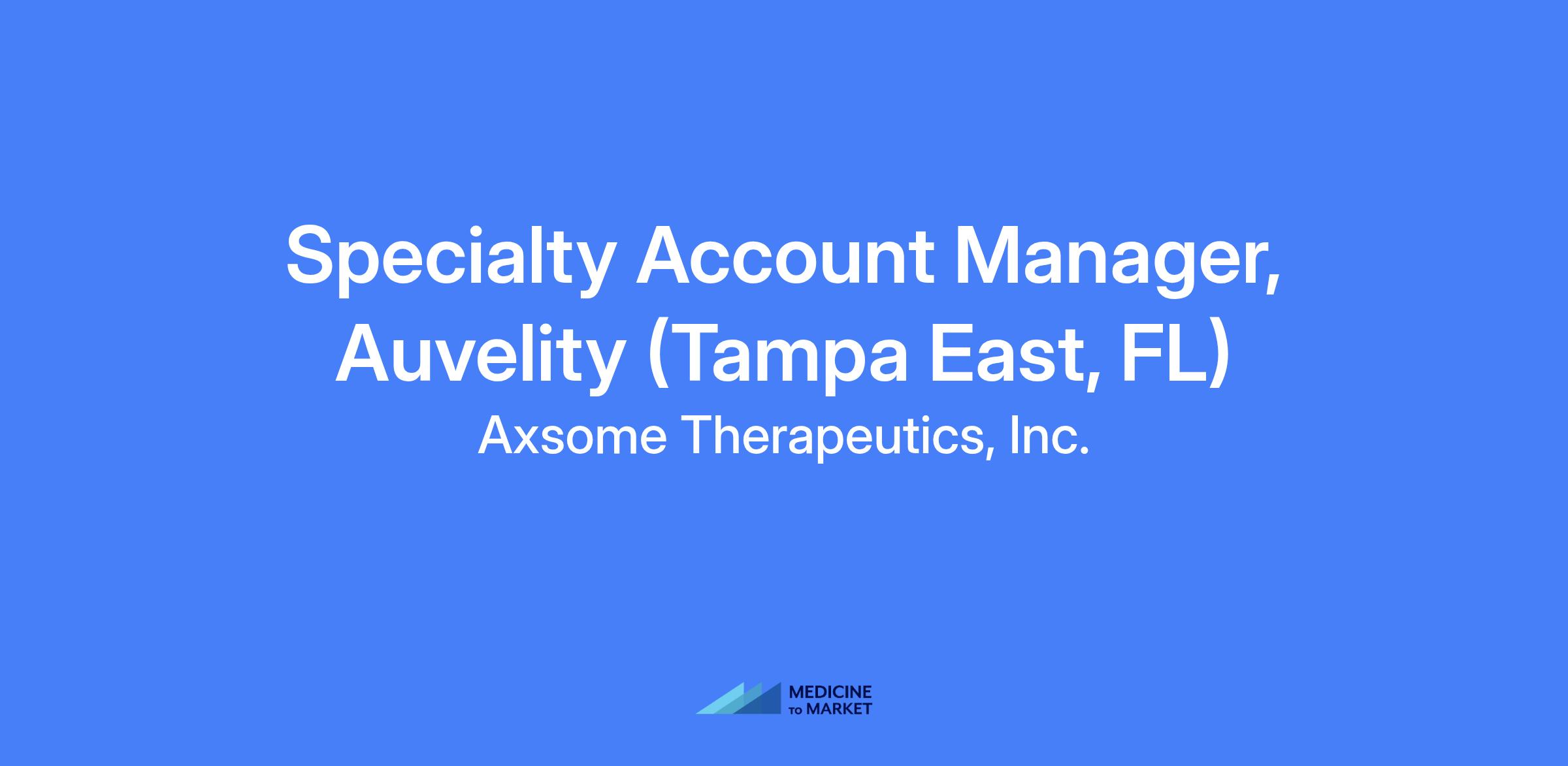 Specialty Account Manager, Auvelity (Tampa East, FL)

Axsome Therapeutics, Inc.

MEDICINE TO MARKET